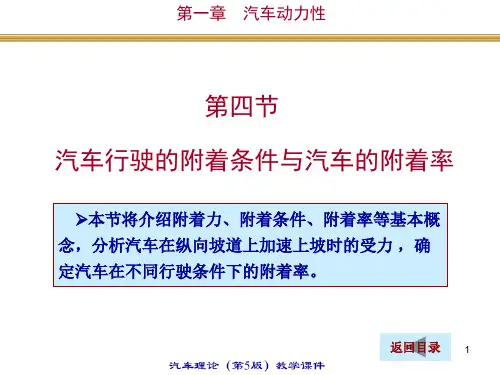 第一章　汽车动力性

第四节

汽车行驶的附着条件与汽车的附着率

➢本节将介绍附着力、附着条件、附着率等基本概念，分析汽车在纵向坡道上加速上坡时的受力，确定汽车在不同行驶条件下的附着率。

返回目录

1

汽车理论（第5版）教学课件